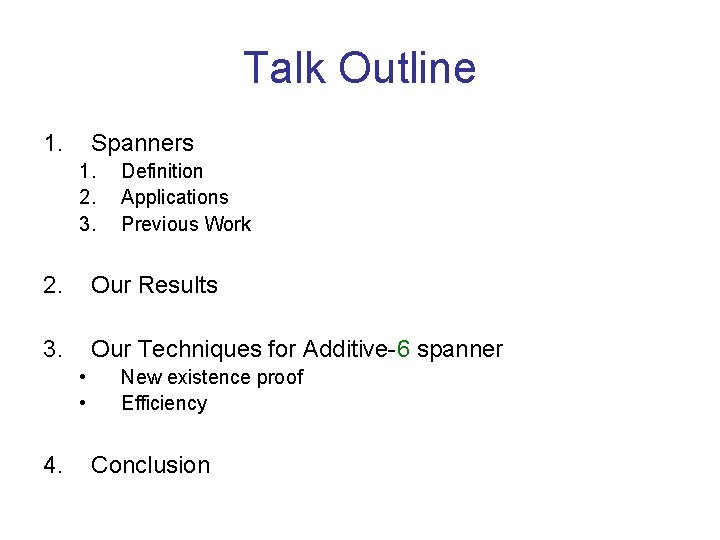 Talk Outline

1. Spanners
 1. Definition
 2. Applications
 3. Previous Work

2. Our Results

3. Our Techniques for Additive-6 spanner
 • New existence proof
 • Efficiency

4. Conclusion